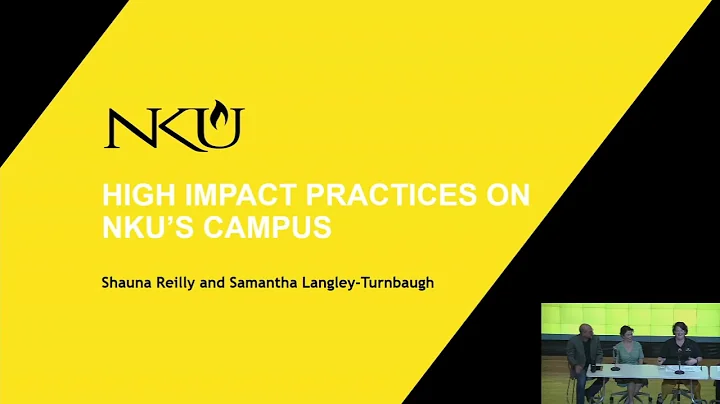 NKU

HIGH IMPACT PRACTICES ON NKU'S CAMPUS

Shauna Reilly and Samantha Langley-Turnbaugh